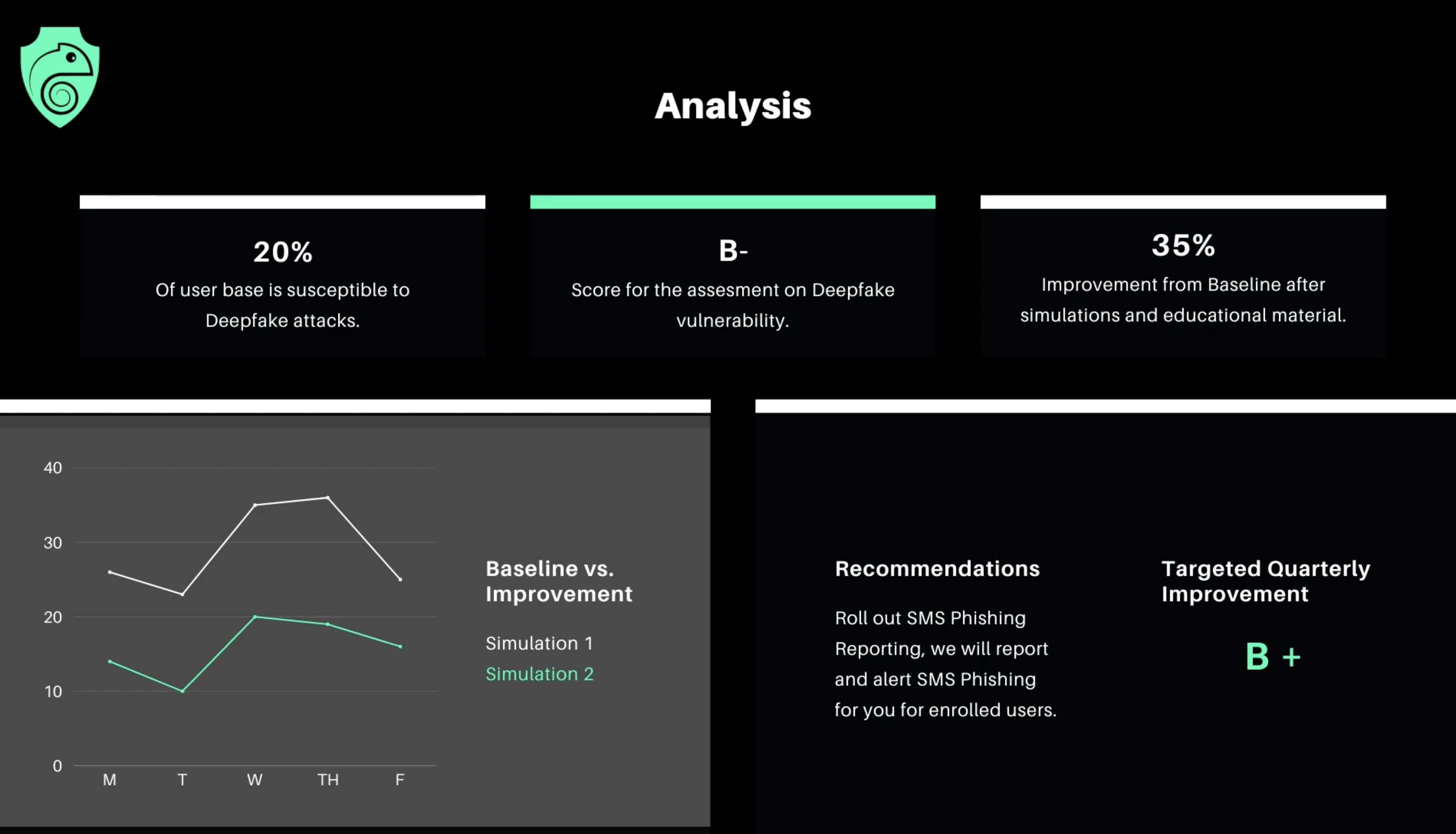 Analysis

20%
Of user base is susceptible to Deepfake attacks.

B-
Score for the assesment on Deepfake vulnerability.

35%
Improvement from Baseline after simulations and educational material.

40
30
20
10
0
M T W TH F

Baseline vs. Improvement

Simulation 1
Simulation 2

Recommendations

Roll out SMS Phishing Reporting, we will report and alert SMS Phishing for you for enrolled users.

Targeted Quarterly Improvement

B +